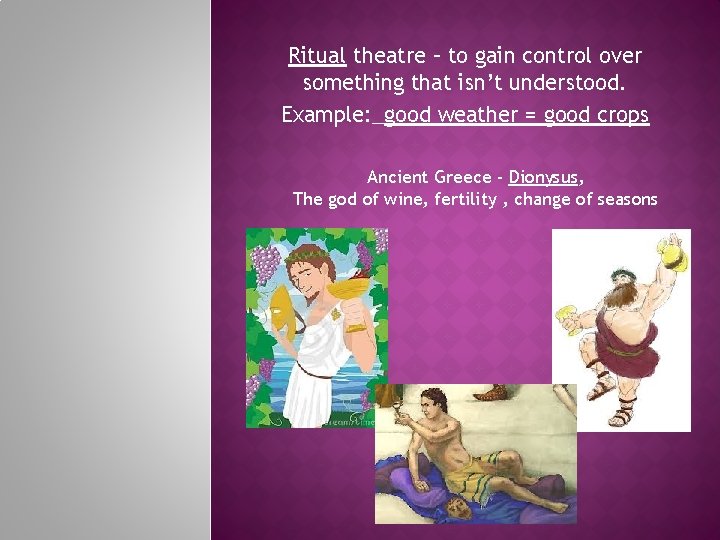 Ritual theatre – to gain control over something that isn't understood.
Example: good weather = good crops

Ancient Greece - Dionysus,
The god of wine, fertility , change of seasons